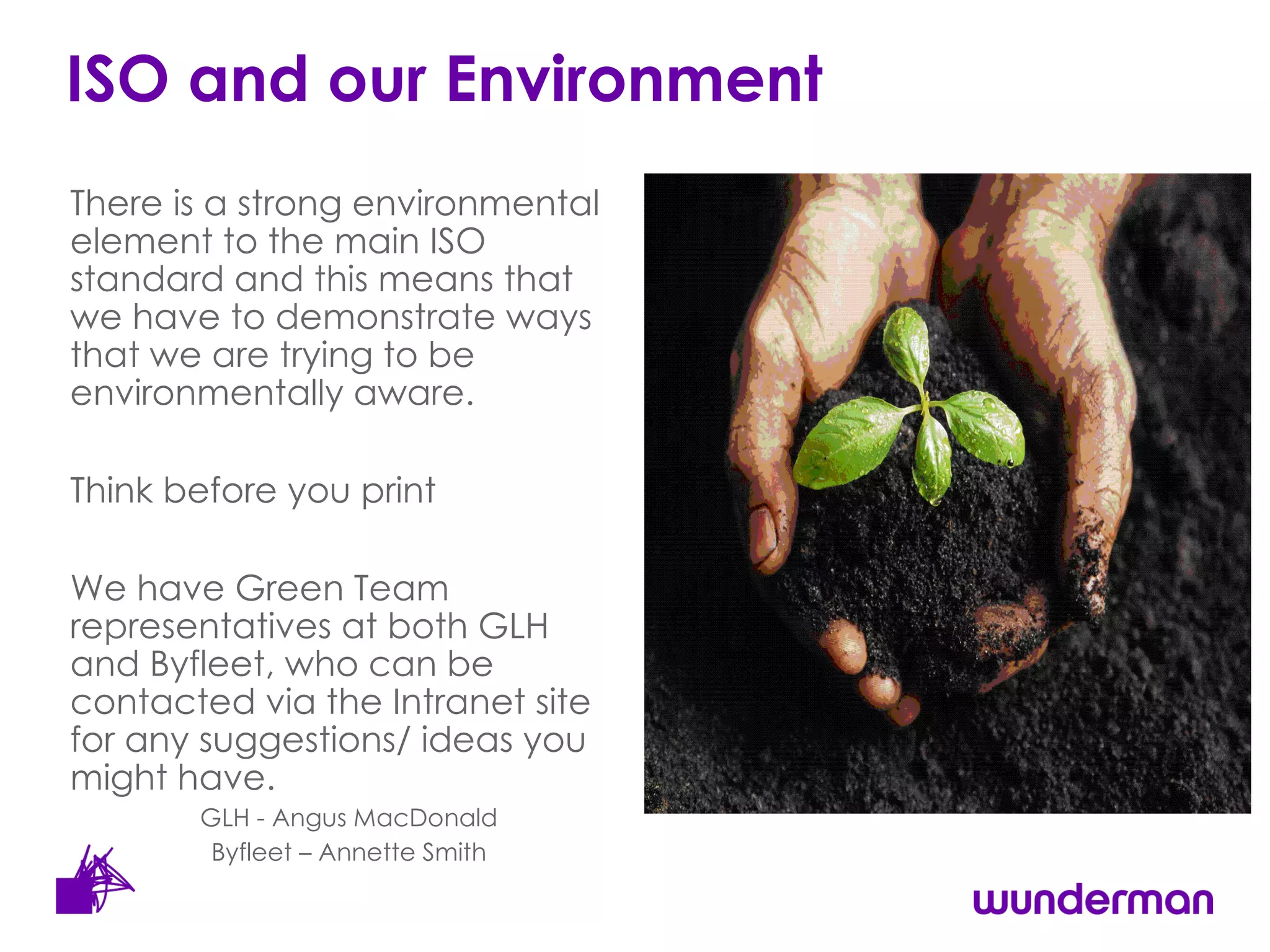 ISO and our Environment

There is a strong environmental element to the main ISO standard and this means that we have to demonstrate ways that we are trying to be environmentally aware.

Think before you print

We have Green Team representatives at both GLH and Byfleet, who can be contacted via the Intranet site for any suggestions/ ideas you might have.

GLH - Angus MacDonald
Byfleet – Annette Smith

wunderman